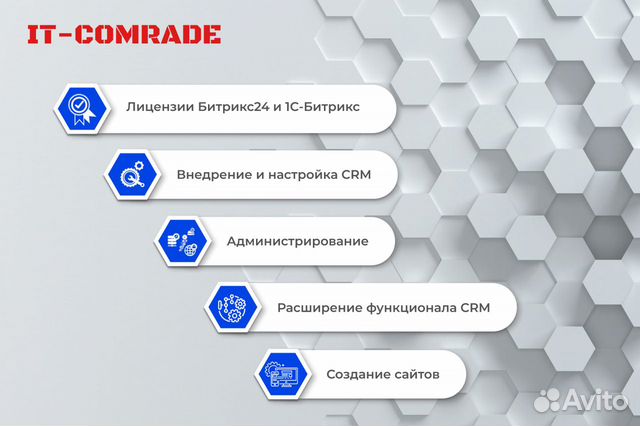 IT-COMRADE

Лицензии Битрикс24 и 1С-Битрикс

Внедрение и настройка CRM

Администрирование

Расширение функционала CRM

Создание сайтов

Avito